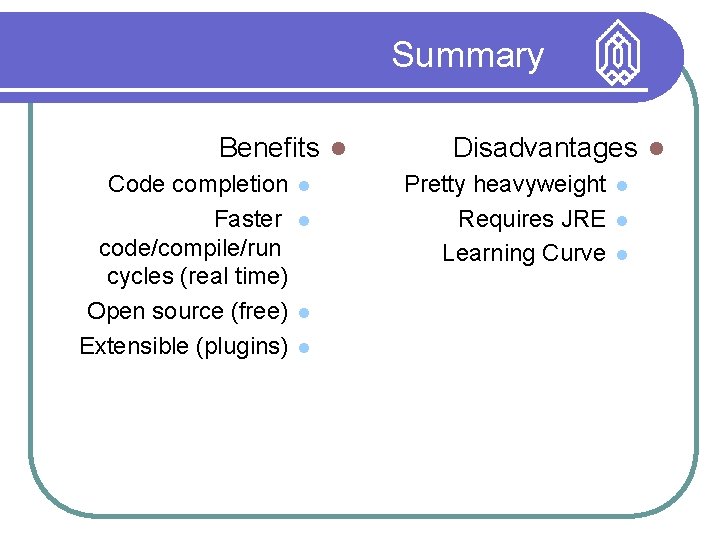 Summary

Benefits

Code completion

Faster code/compile/run cycles (real time)

Open source (free)

Extensible (plugins)

Disadvantages

Pretty heavyweight

Requires JRE

Learning Curve